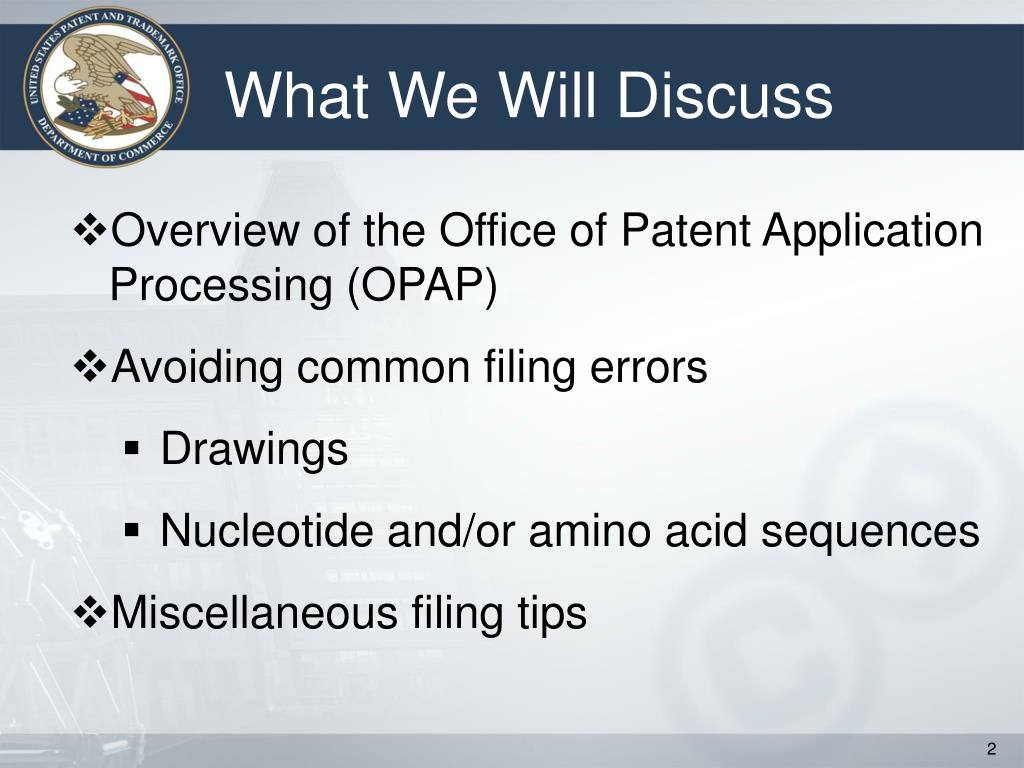 UNITED STATES PATENT AND TRADEMARK OFFICE
DEPARTMENT OF COMMERCE

What We Will Discuss

❖Overview of the Office of Patent Application Processing (OPAP)

❖Avoiding common filing errors

▪ Drawings

▪ Nucleotide and/or amino acid sequences

❖Miscellaneous filing tips

2